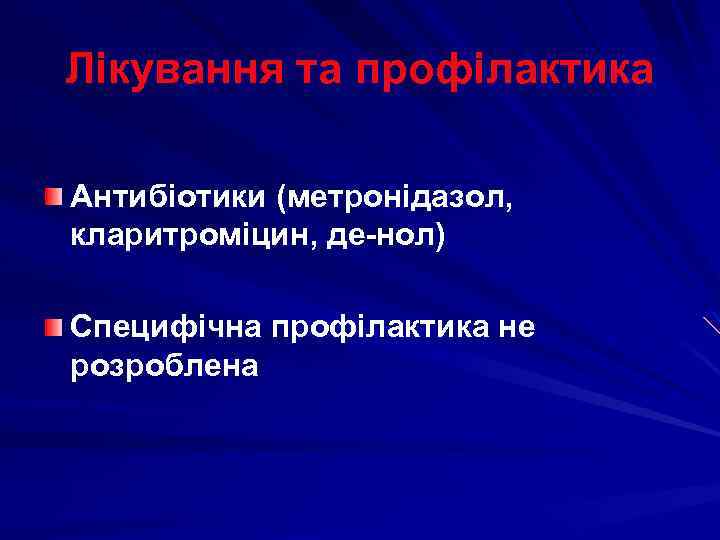 Лікування та профілактика

Антибіотики (метронідазол, кларитроміцин, де-нол)

Специфічна профілактика не розроблена